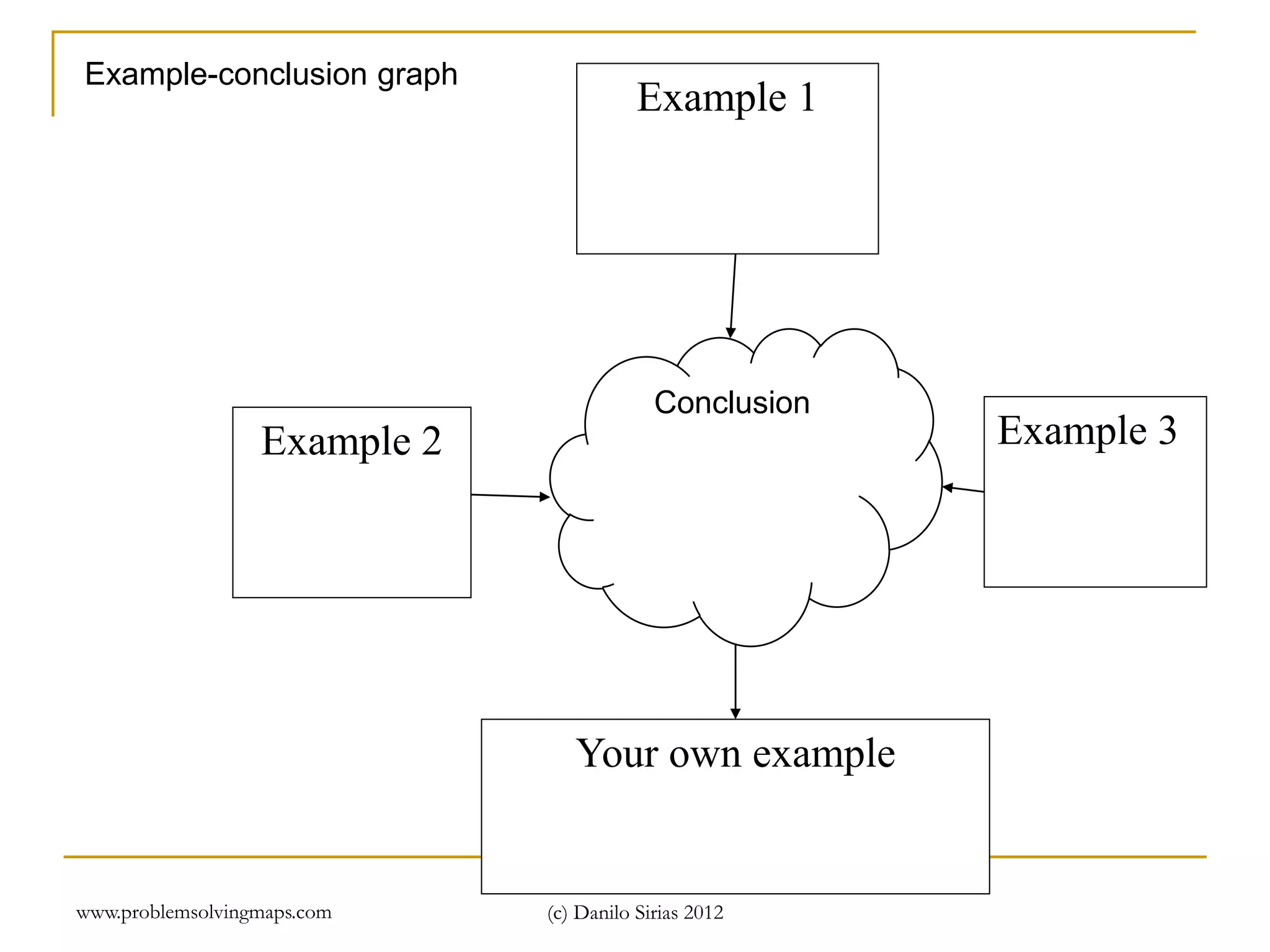 Example-conclusion graph

Example 1

Example 2

Conclusion

Example 3

Your own example

www.problemsolvingmaps.com

(c) Danilo Sirias 2012